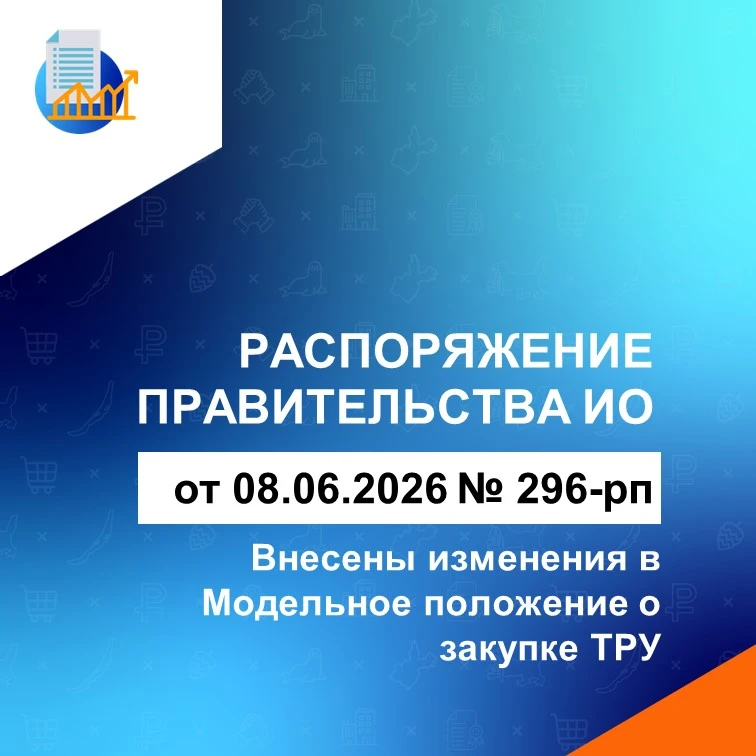 РАСПОРЯЖЕНИЕ ПРАВИТЕЛЬСТВА ИО

от 08.06.2026 № 296-рп

Внесены изменения в Модельное положение о закупке ТРУ